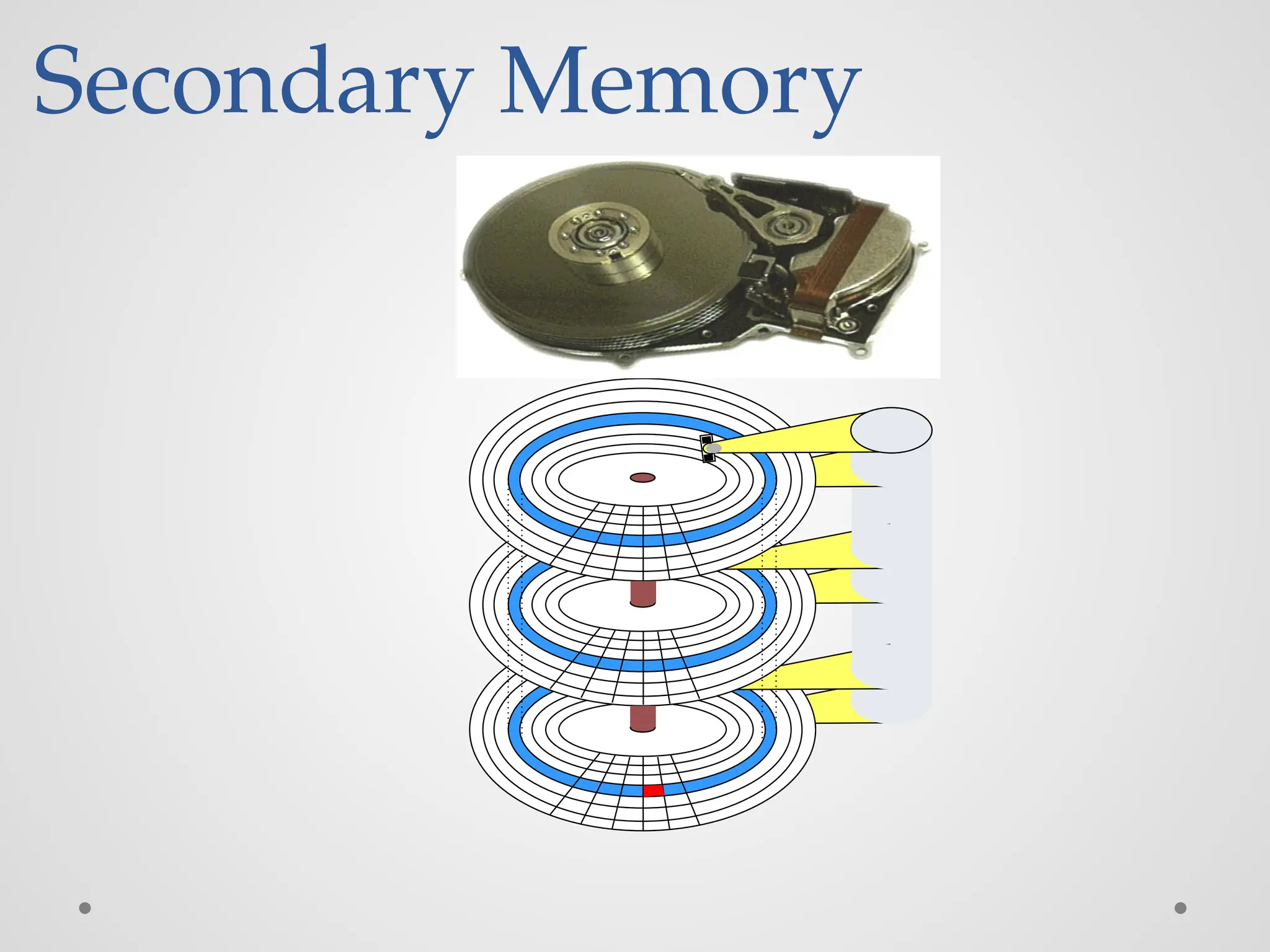 Secondary Memory